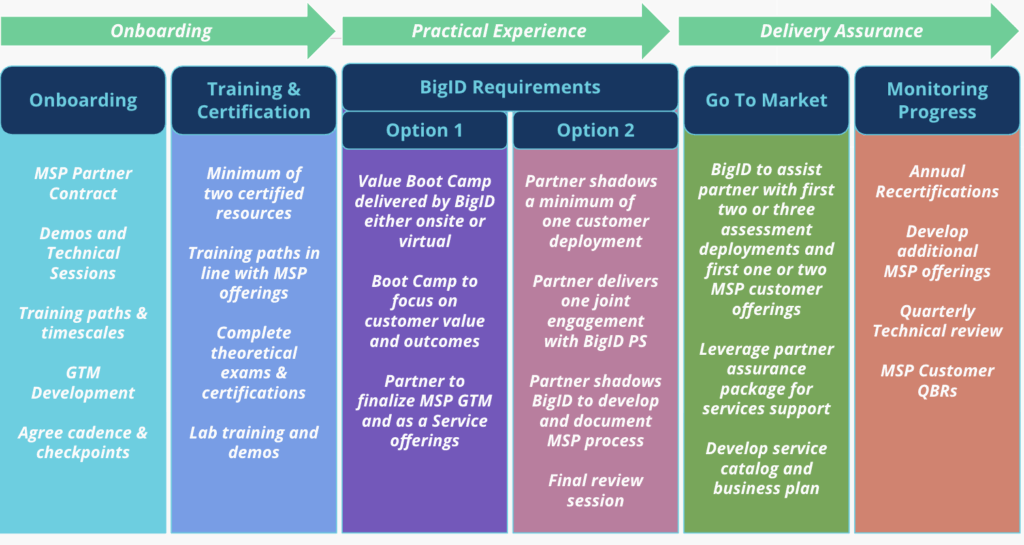 Onboarding

Practical Experience

Delivery Assurance

Onboarding

MSP Partner Contract

Demos and Technical Sessions

Training paths & timescales

GTM Development

Agree cadence & checkpoints

Training & Certification

Minimum of two certified resources

Training paths in line with MSP offerings

Complete theoretical exams & certifications

Lab training and demos

BigID Requirements

Option 1

Value Boot Camp delivered by BigID either onsite or virtual

Boot Camp to focus on customer value and outcomes

Partner to finalize MSP GTM and as a Service offerings

Option 2

Partner shadows a minimum of one customer deployment

Partner delivers one joint engagement with BigID PS

Partner shadows BigID to develop and document MSP process

Final review session

Go To Market

BigID to assist partner with first two or three assessment deployments and first one or two MSP customer offerings

Leverage partner assurance package for services support

Develop service catalog and business plan

Monitoring Progress

Annual Recertifications

Develop additional MSP offerings

Quarterly Technical review

MSP Customer QBRs